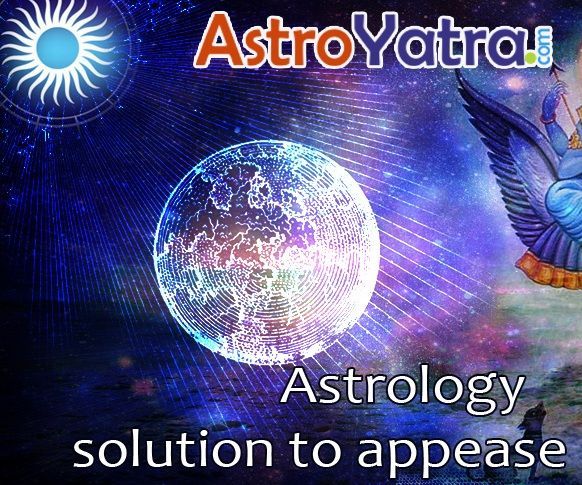 AstroYatra.com

Astrology solution to appease